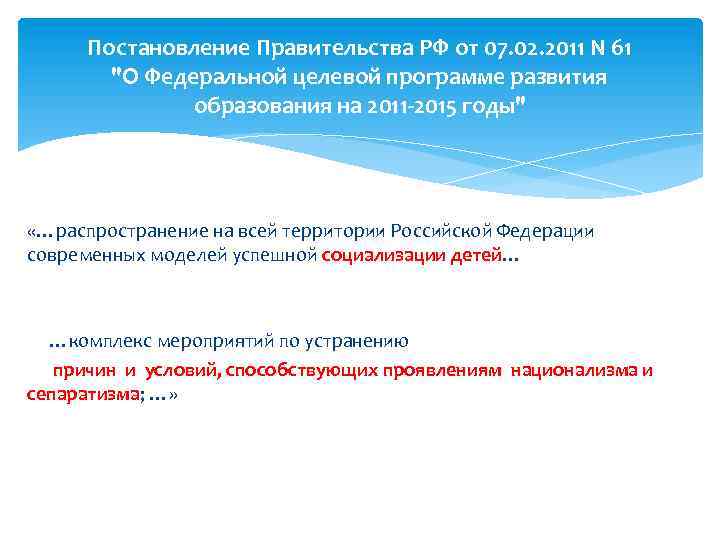 Постановление Правительства РФ от 07.02.2011 N 61 "О Федеральной целевой программе развития образования на 2011-2015 годы"

«…распространение на всей территории Российской Федерации современных моделей успешной социализации детей…

…комплекс мероприятий по устранению

причин и условий, способствующих проявлениям национализма и сепаратизма; …»